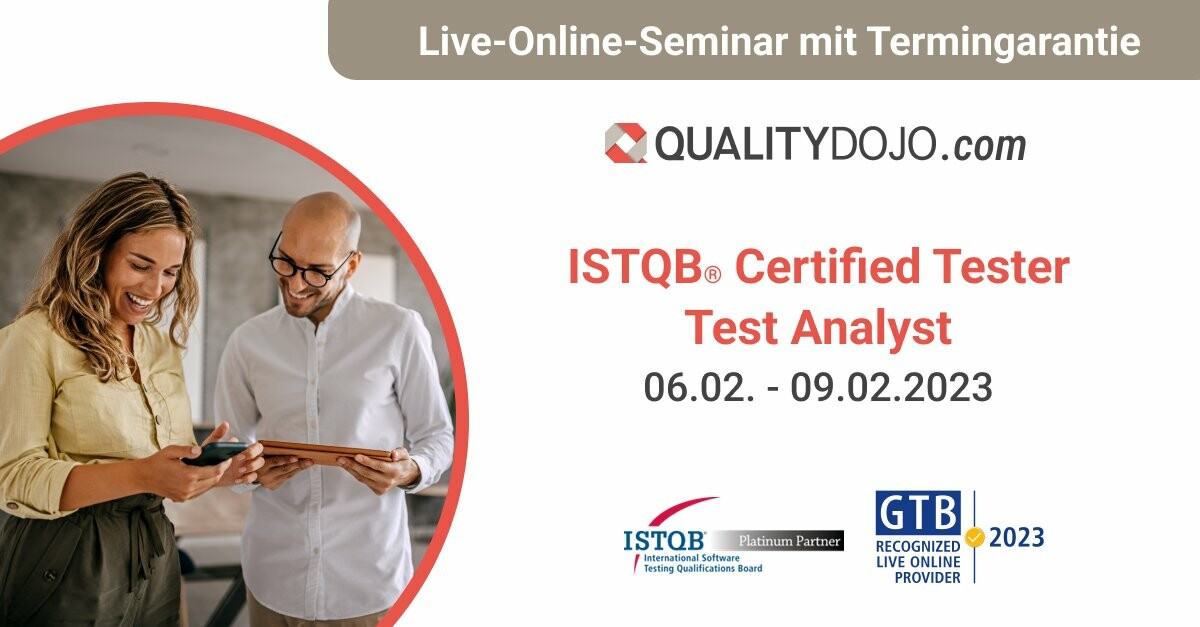 Live-Online-Seminar mit Termingarantie

QUALITYDOJO.com

ISTQB® Certified Tester Test Analyst

06.02. - 09.02.2023

ISTQB® Platinum Partner
International Software Testing Qualifications Board

GTB
RECOGNIZED LIVE ONLINE PROVIDER
2023